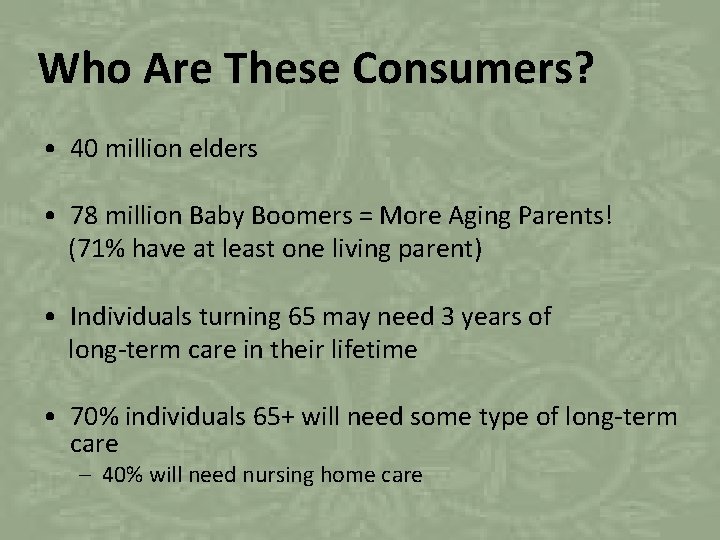 Who Are These Consumers?

• 40 million elders

• 78 million Baby Boomers = More Aging Parents! (71% have at least one living parent)

• Individuals turning 65 may need 3 years of long-term care in their lifetime

• 70% individuals 65+ will need some type of long-term care
– 40% will need nursing home care